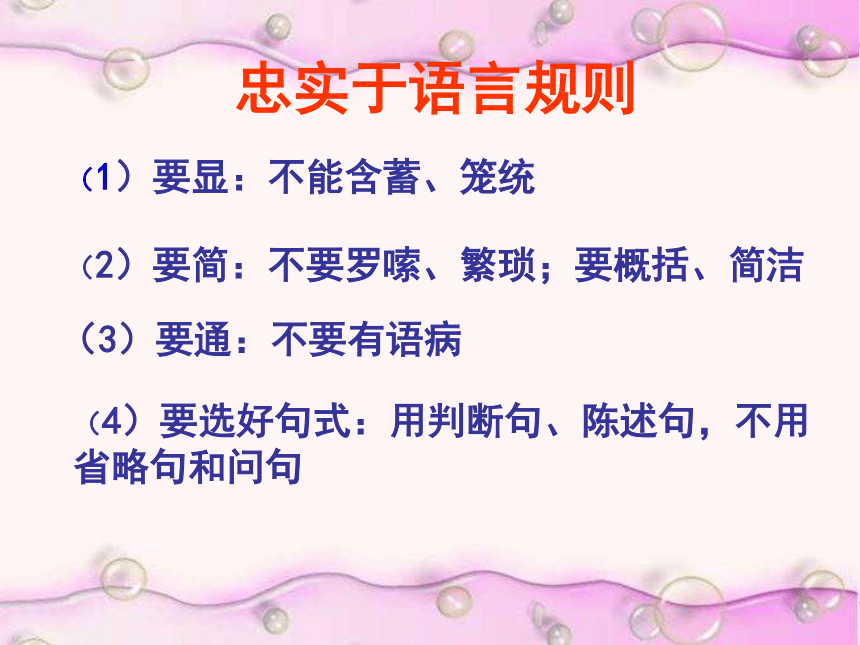 忠实于语言规则

（1）要显：不能含蓄、笼统

（2）要简：不要罗嗦、繁琐；要概括、简洁

（3）要通：不要有语病

（4）要选好句式：用判断句、陈述句，不用省略句和问句